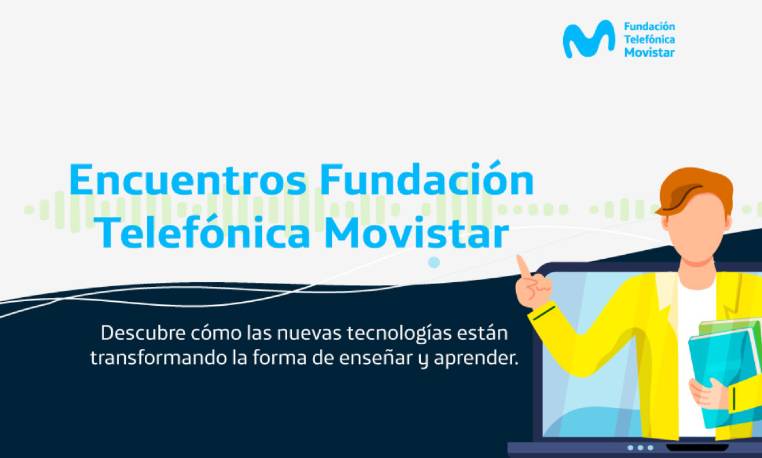 Fundación Telefónica Movistar

Encuentros Fundación Telefónica Movistar

Descubre cómo las nuevas tecnologías están transformando la forma de enseñar y aprender.